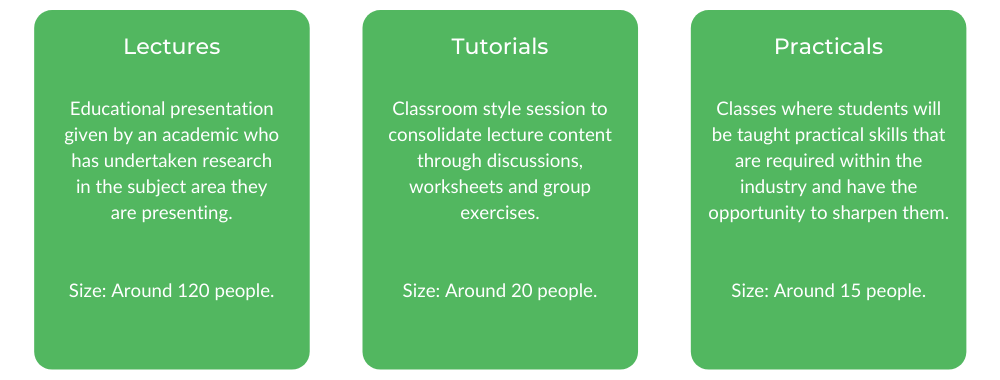 Lectures

Educational presentation given by an academic who has undertaken research in the subject area they are presenting.

Size: Around 120 people.

Tutorials

Classroom style session to consolidate lecture content through discussions, worksheets and group exercises.

Size: Around 20 people.

Practicals

Classes where students will be taught practical skills that are required within the industry and have the opportunity to sharpen them.

Size: Around 15 people.